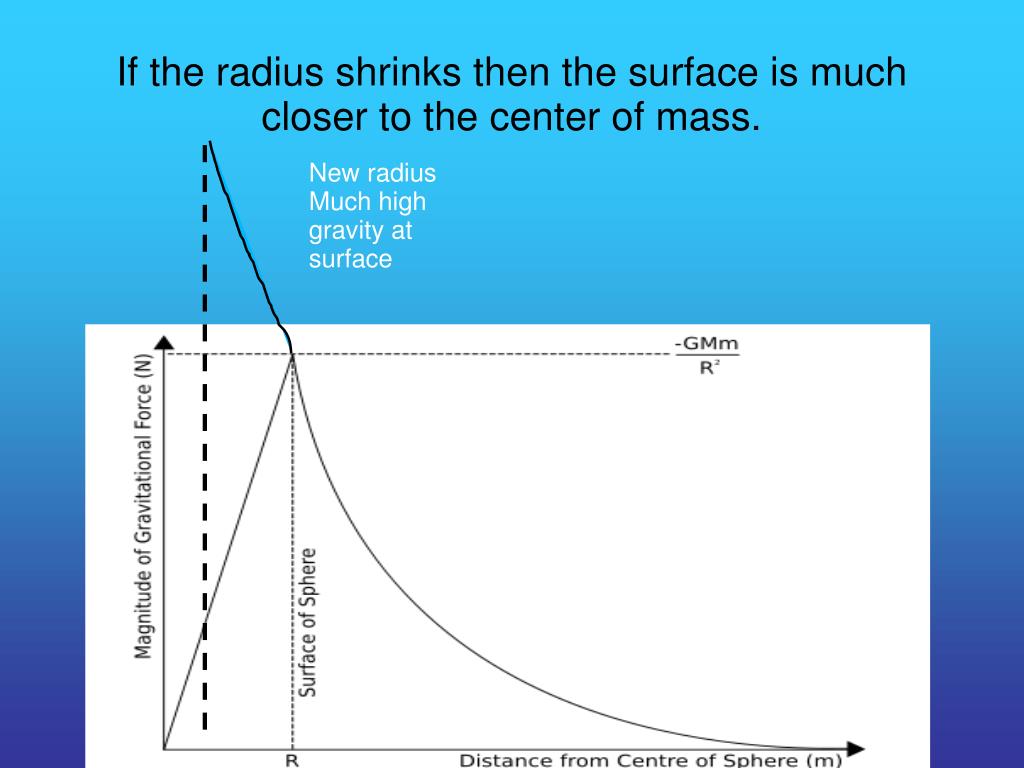 If the radius shrinks then the surface is much closer to the center of mass.

New radius Much high gravity at surface

$\frac{-GMm}{R^2}$

Magnitude of Gravitational Force (N)

Surface of Sphere

R

Distance from Centre of Sphere (m)